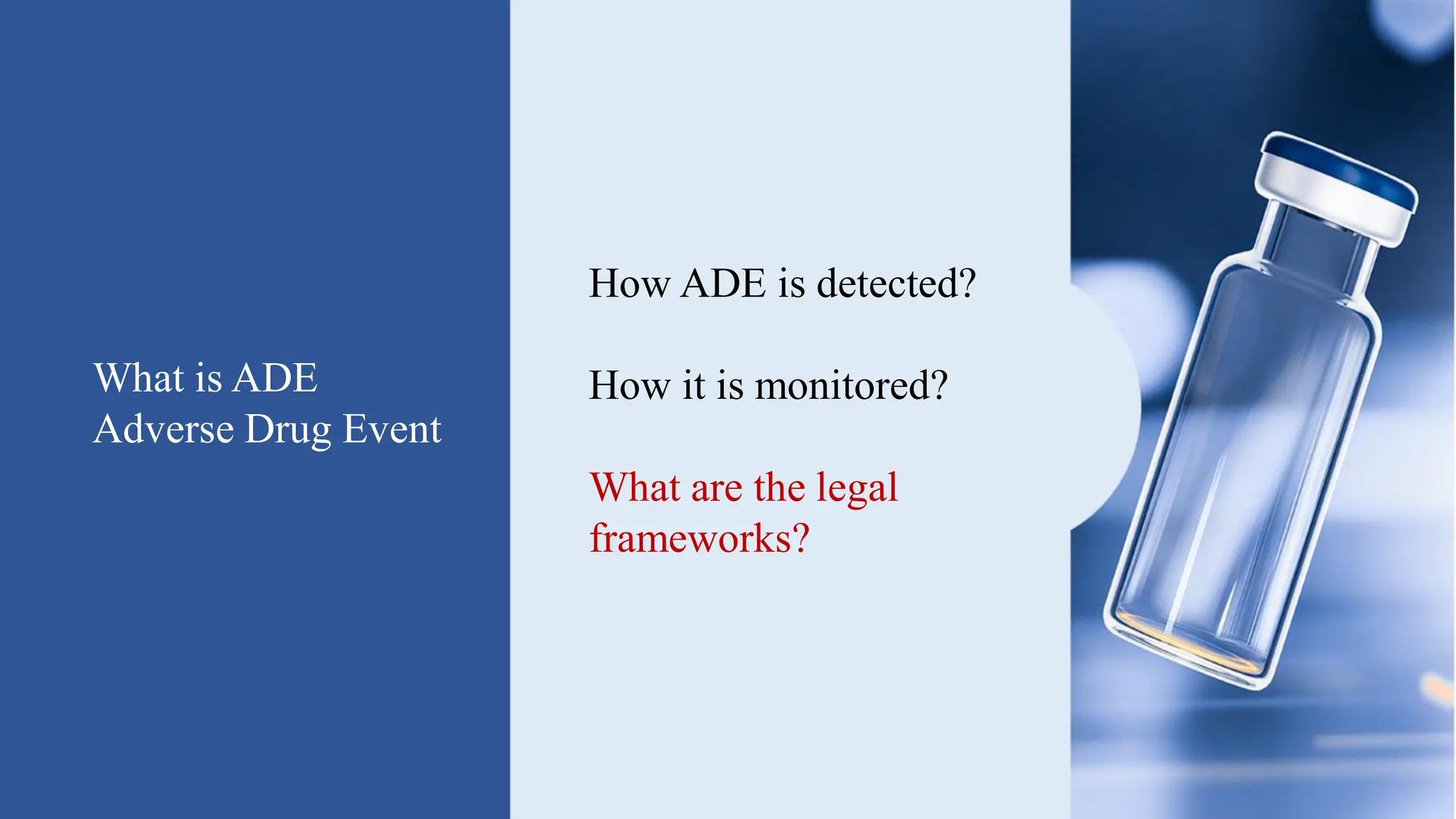 What is ADE
Adverse Drug Event

How ADE is detected?

How it is monitored?

What are the legal frameworks?